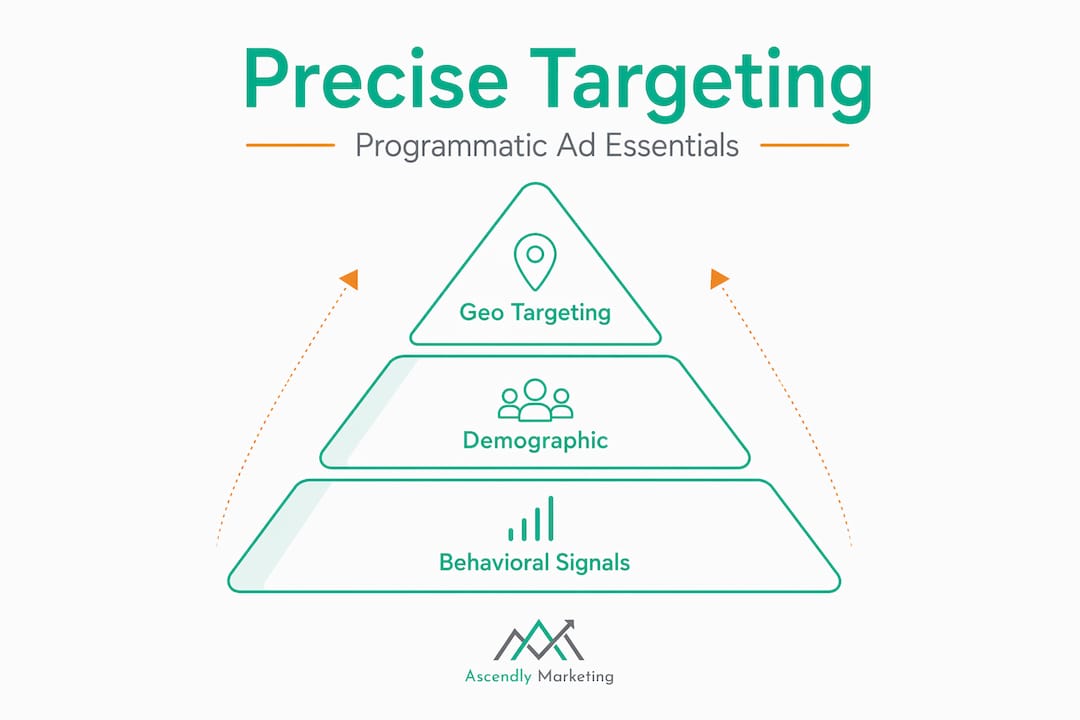 Precise Targeting

Programmatic Ad Essentials

Geo Targeting

Demographic

Behavioral Signals

Ascendly Marketing